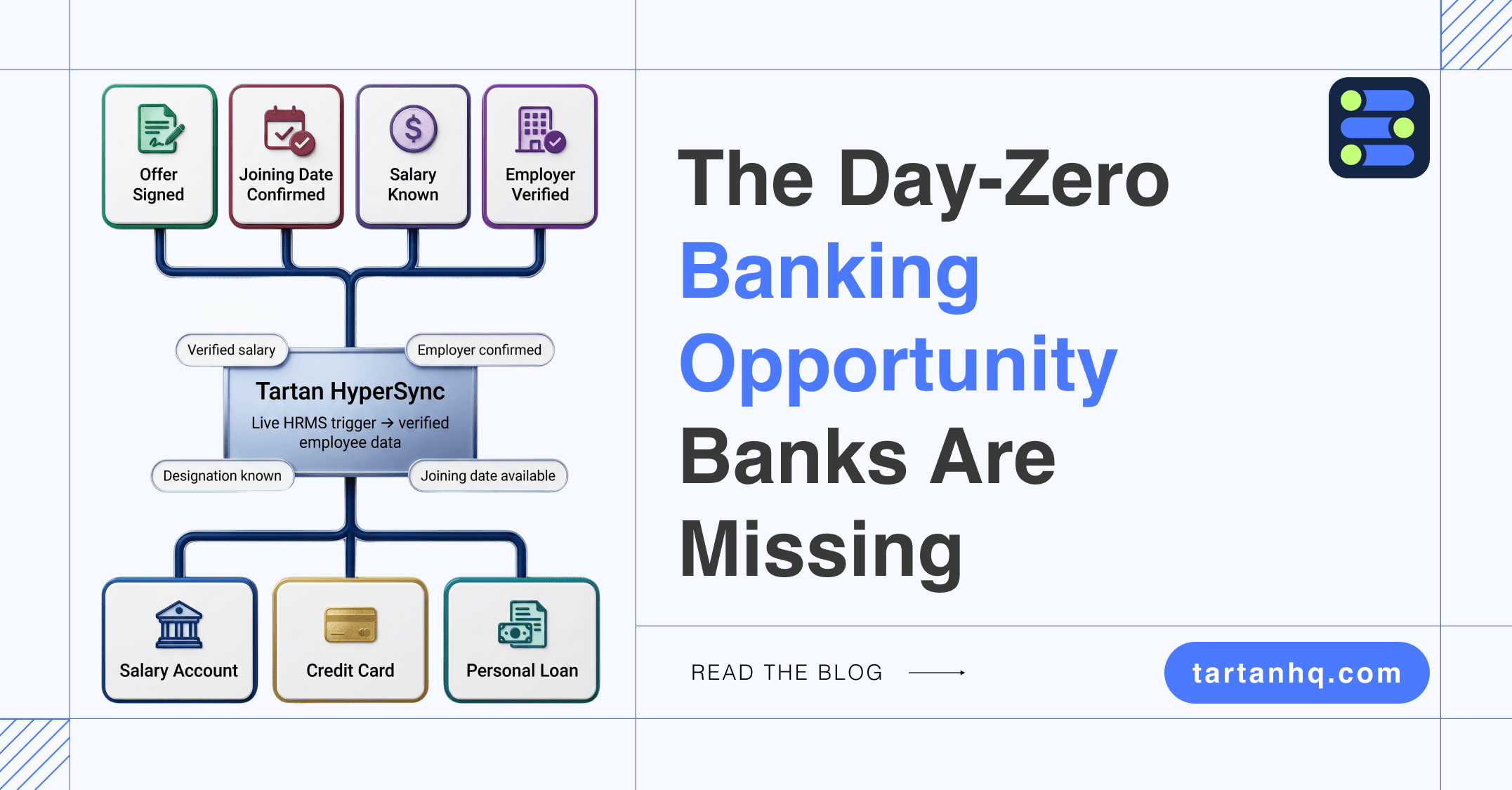 Offer Signed

Joining Date Confirmed

Salary Known

Employer Verified

Verified salary

Employer confirmed

Tartan HyperSync

Live HRMS trigger → verified employee data

Designation known

Joining date available

Salary Account

Credit Card

Personal Loan

The Day-Zero Banking Opportunity Banks Are Missing

READ THE BLOG

tartanhq.com